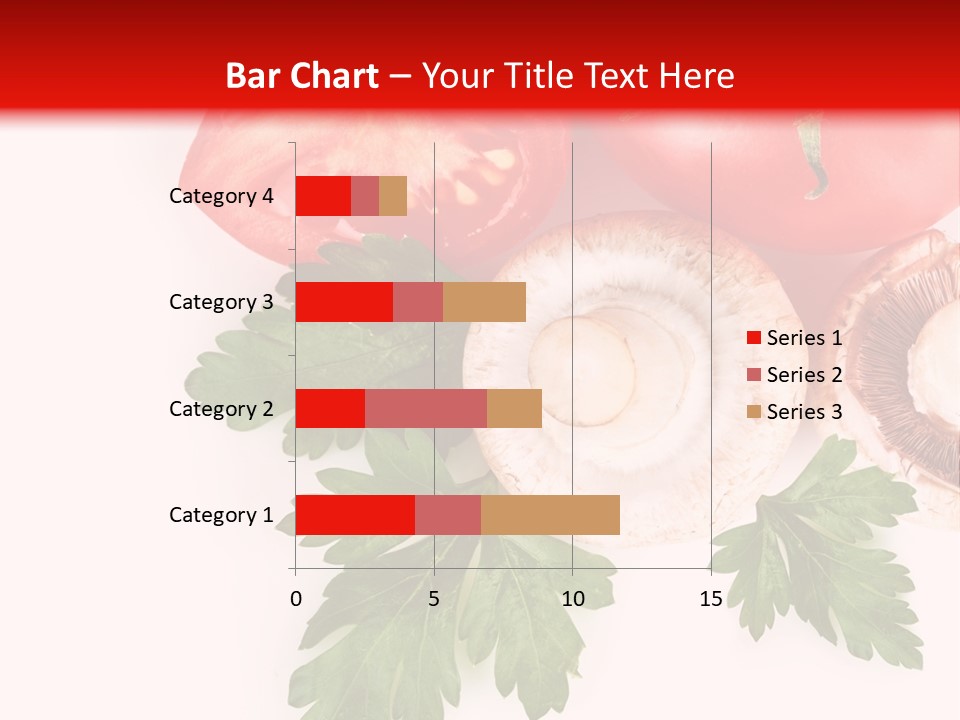 Bar Chart – Your Title Text Here

Category 4
Category 3
Category 2
Category 1

0
5
10
15

Series 1
Series 2
Series 3